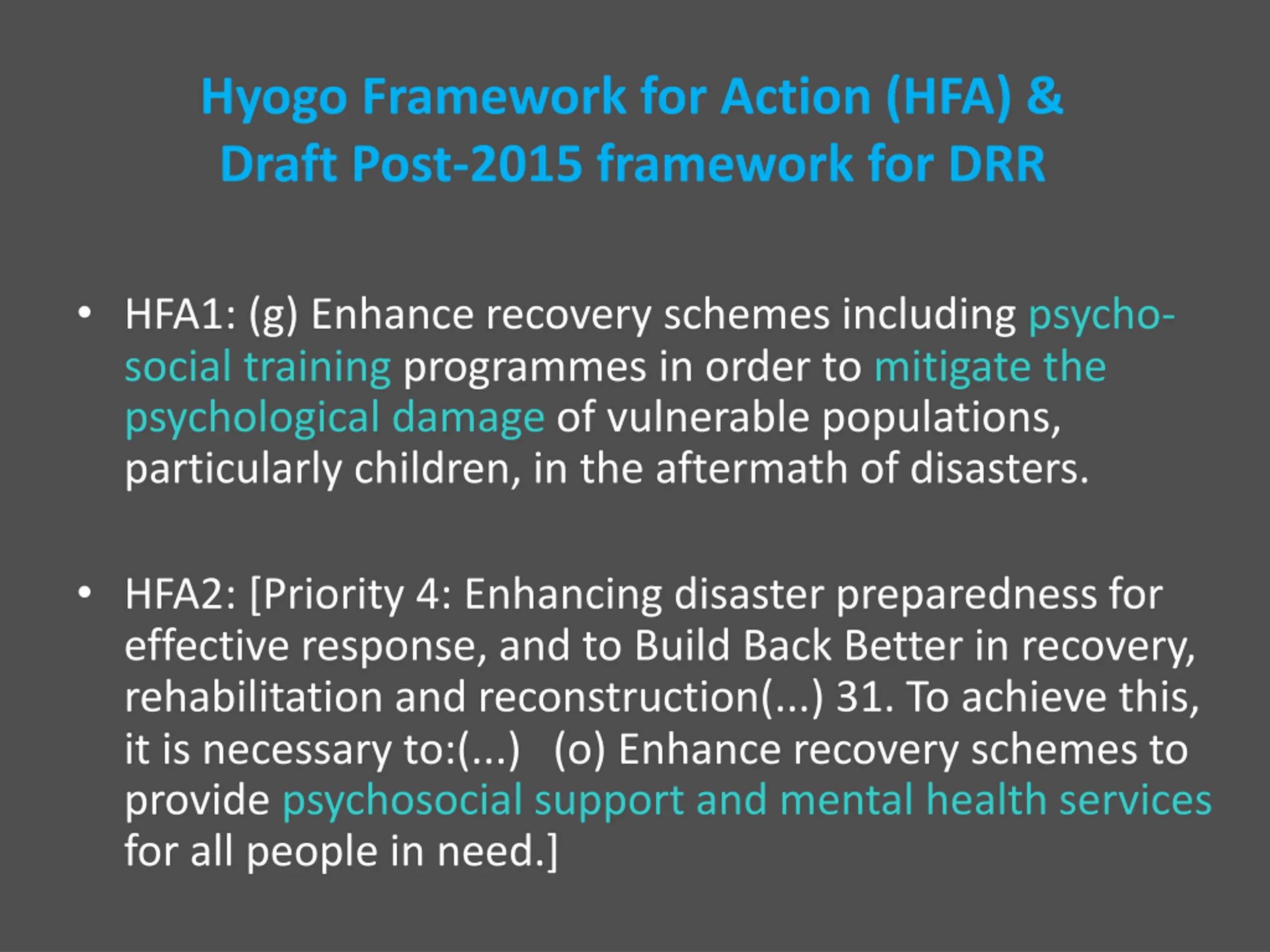 Hyogo Framework for Action (HFA) & Draft Post-2015 framework for DRR

• HFA1: (g) Enhance recovery schemes including psycho-social training programmes in order to mitigate the psychological damage of vulnerable populations, particularly children, in the aftermath of disasters.

• HFA2: [Priority 4: Enhancing disaster preparedness for effective response, and to Build Back Better in recovery, rehabilitation and reconstruction(...) 31. To achieve this, it is necessary to:(...) (o) Enhance recovery schemes to provide psychosocial support and mental health services for all people in need.]